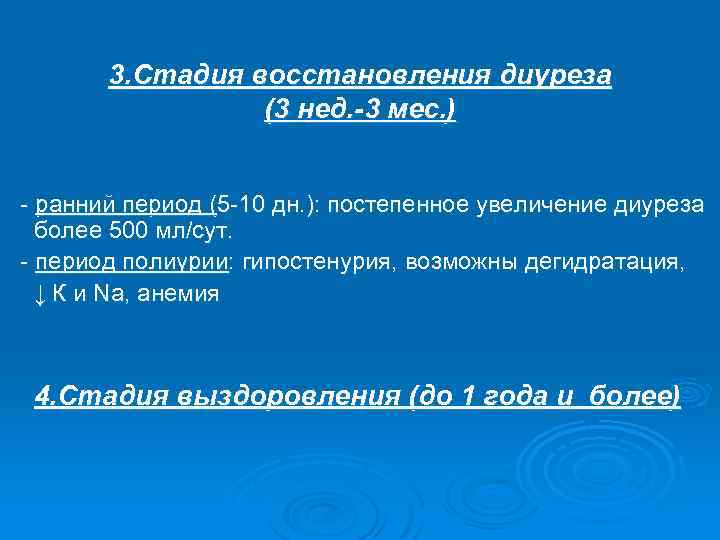 3.Стадия восстановления диуреза
(3 нед.-3 мес.)

- ранний период (5-10 дн.): постепенное увеличение диуреза более 500 мл/сут.
- период полиурии: гипостенурия, возможны дегидратация, ↓ К и Na, анемия

4.Стадия выздоровления (до 1 года и более)